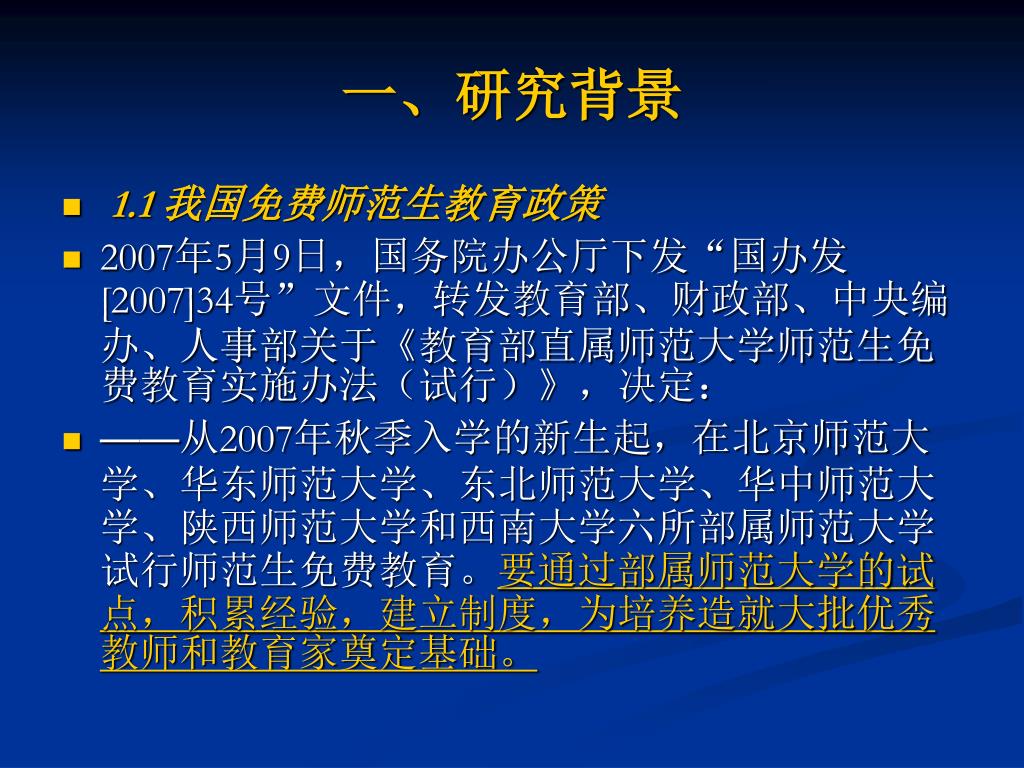 一、研究背景

1.1 我国免费师范生教育政策

2007年5月9日，国务院办公厅下发“国办发[2007]34号”文件，转发教育部、财政部、中央编办、人事部关于《教育部直属师范大学师范生免费教育实施办法（试行）》，决定：

——从2007年秋季入学的新生起，在北京师范大学、华东师范大学、东北师范大学、华中师范大学、陕西师范大学和西南大学六所部属师范大学试行师范生免费教育。要通过部属师范大学的试点，积累经验，建立制度，为培养造就大批优秀教师和教育家奠定基础。